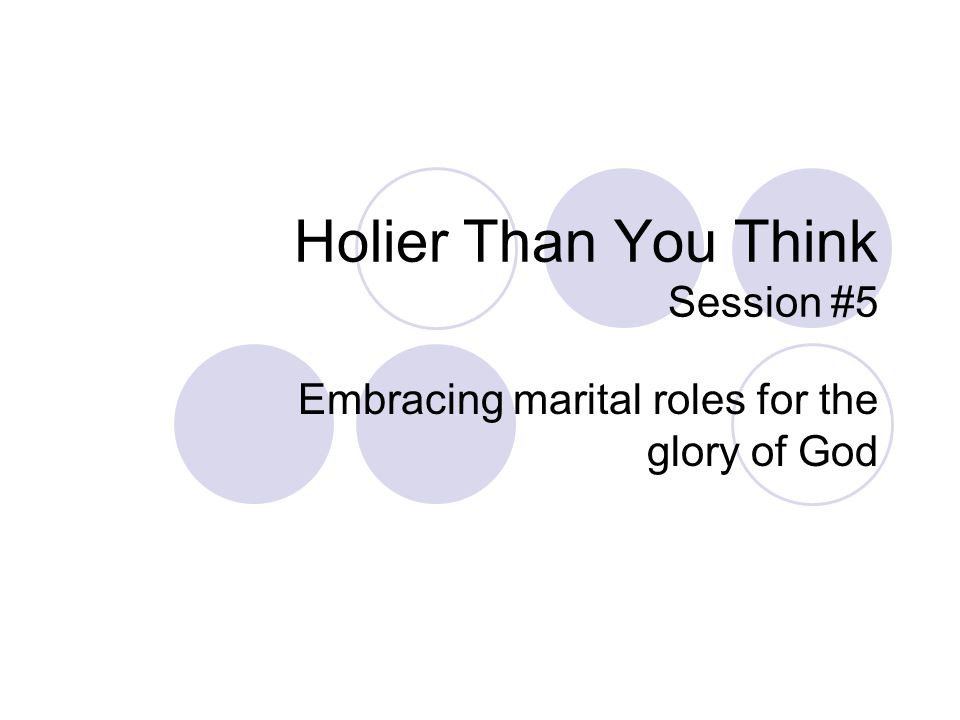 Holier Than You Think
Session #5

Embracing marital roles for the glory of God